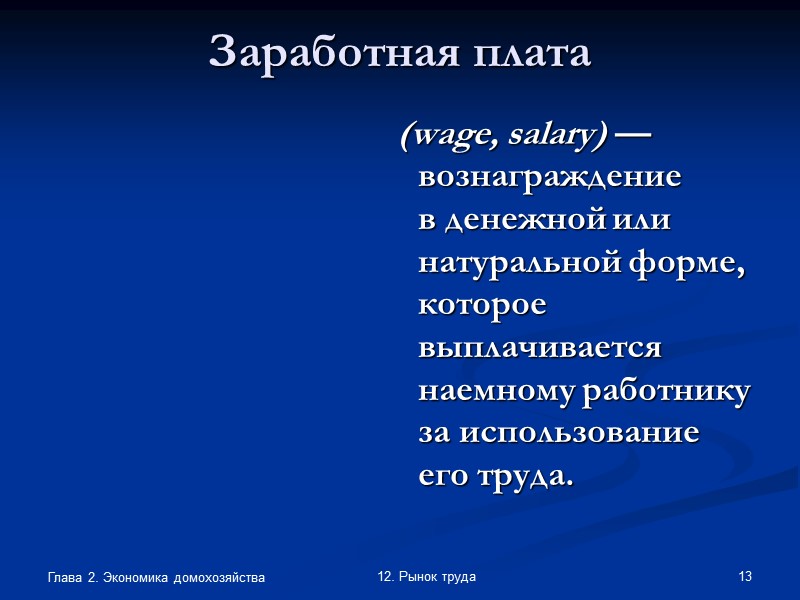 Заработная плата

(wage, salary) — вознаграждение в денежной или натуральной форме, которое выплачивается наемному работнику за использование его труда.

Глава 2. Экономика домохозяйства

12. Рынок труда

13